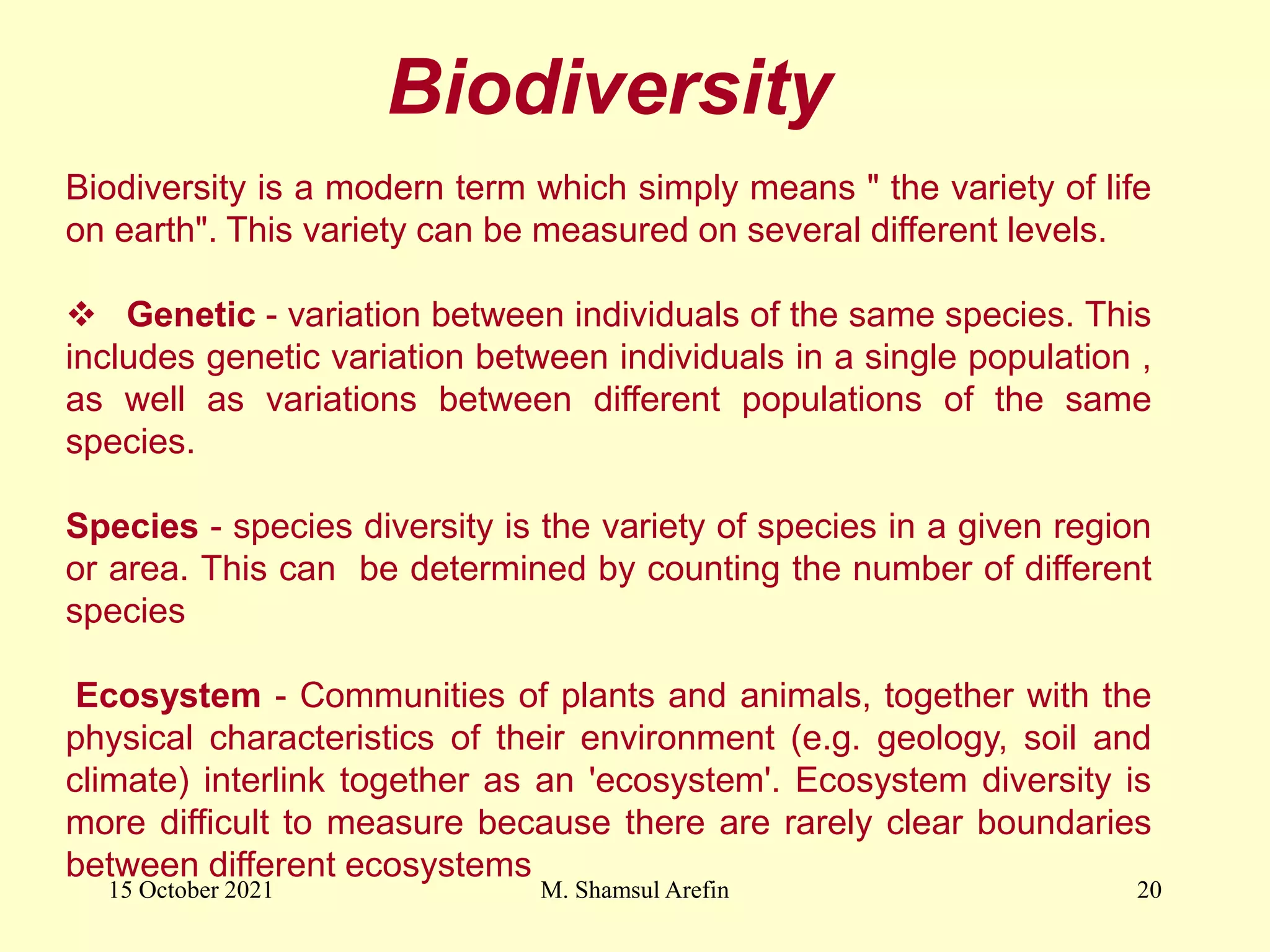 Biodiversity

Biodiversity is a modern term which simply means " the variety of life on earth". This variety can be measured on several different levels.

❖ Genetic - variation between individuals of the same species. This includes genetic variation between individuals in a single population , as well as variations between different populations of the same species.

Species - species diversity is the variety of species in a given region or area. This can be determined by counting the number of different species

Ecosystem - Communities of plants and animals, together with the physical characteristics of their environment (e.g. geology, soil and climate) interlink together as an 'ecosystem'. Ecosystem diversity is more difficult to measure because there are rarely clear boundaries between different ecosystems

15 October 2021

M. Shamsul Arefin

20